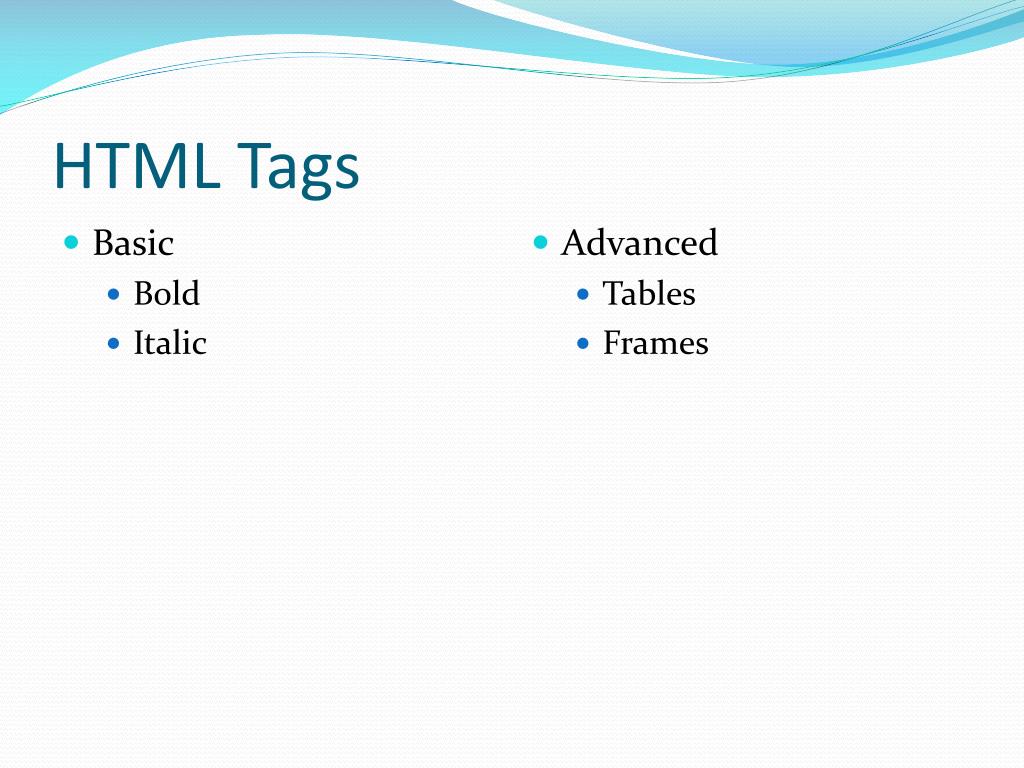 HTML Tags

- Basic
  - Bold
  - Italic

- Advanced
  - Tables
  - Frames